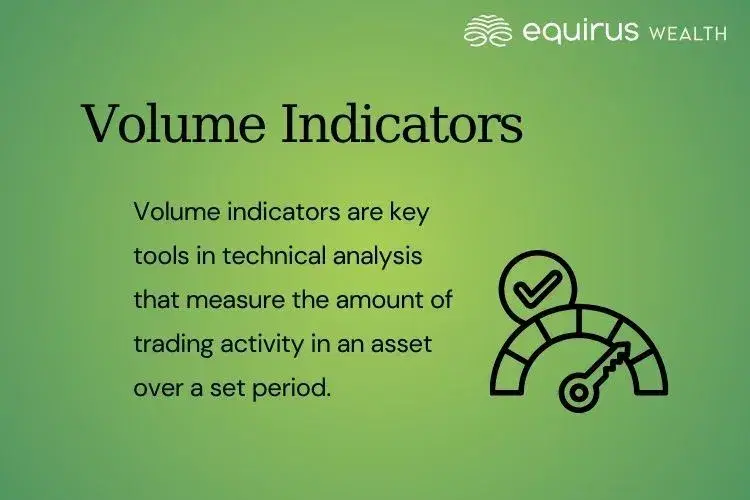 equirus WEALTH

Volume Indicators

Volume indicators are key tools in technical analysis that measure the amount of trading activity in an asset over a set period.